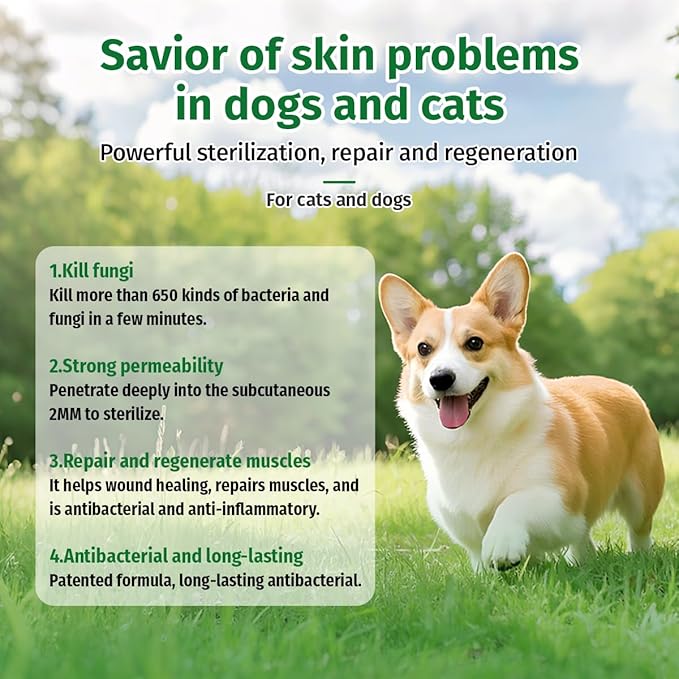 Savior of skin problems in dogs and cats

Powerful sterilization, repair and regeneration

For cats and dogs

1.Kill fungi
Kill more than 650 kinds of bacteria and fungi in a few minutes.

2.Strong permeability
Penetrate deeply into the subcutaneous 2MM to sterilize.

3.Repair and regenerate muscles
It helps wound healing, repairs muscles, and is antibacterial and anti-inflammatory.

4.Antibacterial and long-lasting
Patented formula, long-lasting antibacterial.